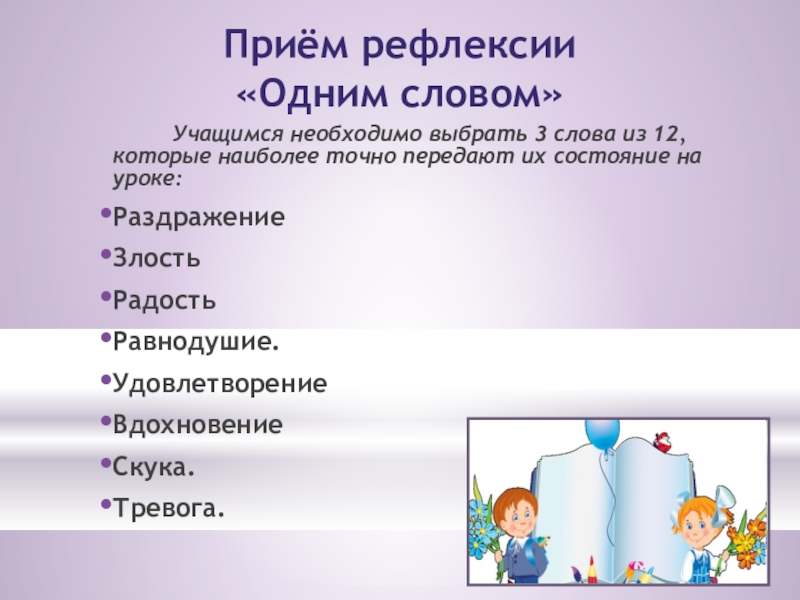 Приём рефлексии
«Одним словом»

Учащимся необходимо выбрать 3 слова из 12, которые наиболее точно передают их состояние на уроке:

•Раздражение
•Злость
•Радость
•Равнодушие.
•Удовлетворение
•Вдохновение
•Скука.
•Тревога.